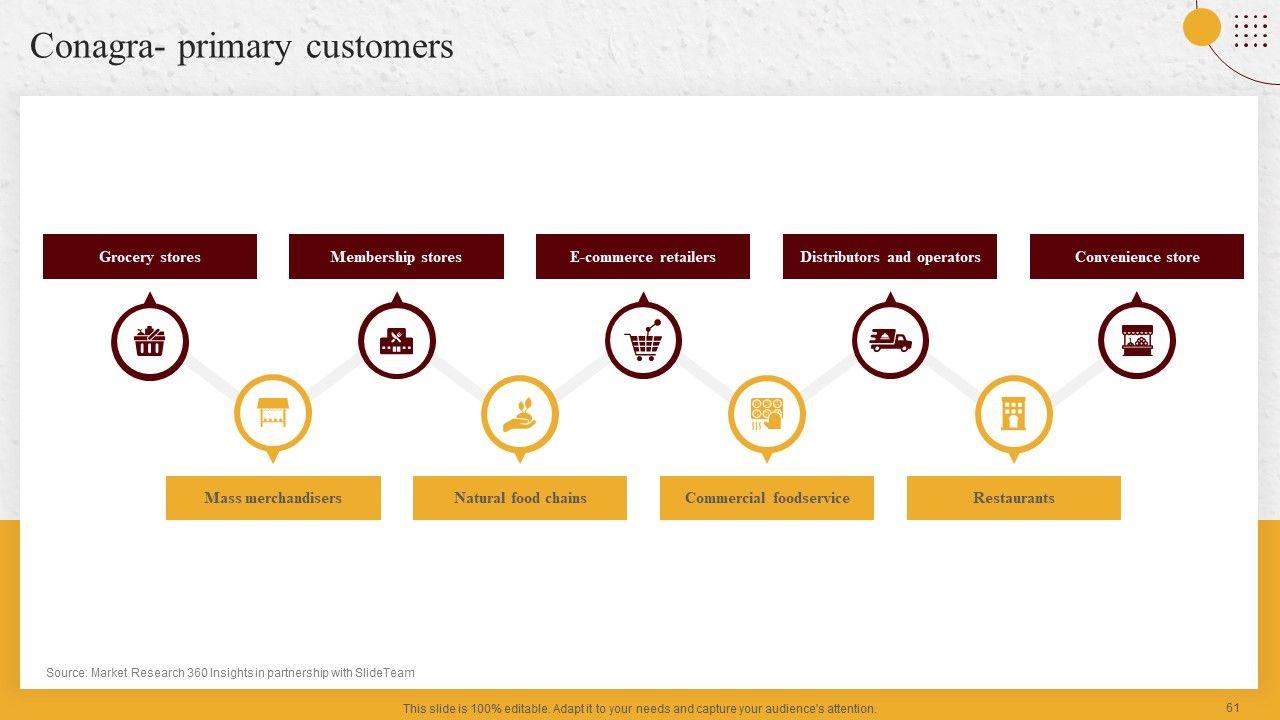 Conagra- primary customers

Grocery stores

Membership stores

E-commerce retailers

Distributors and operators

Convenience store

Mass merchandisers

Natural food chains

Commercial foodservice

Restaurants

Source: Market Research 360 Insights in partnership with SlideTeam

This slide is 100% editable. Adapt it to your needs and capture your audience's attention.

61